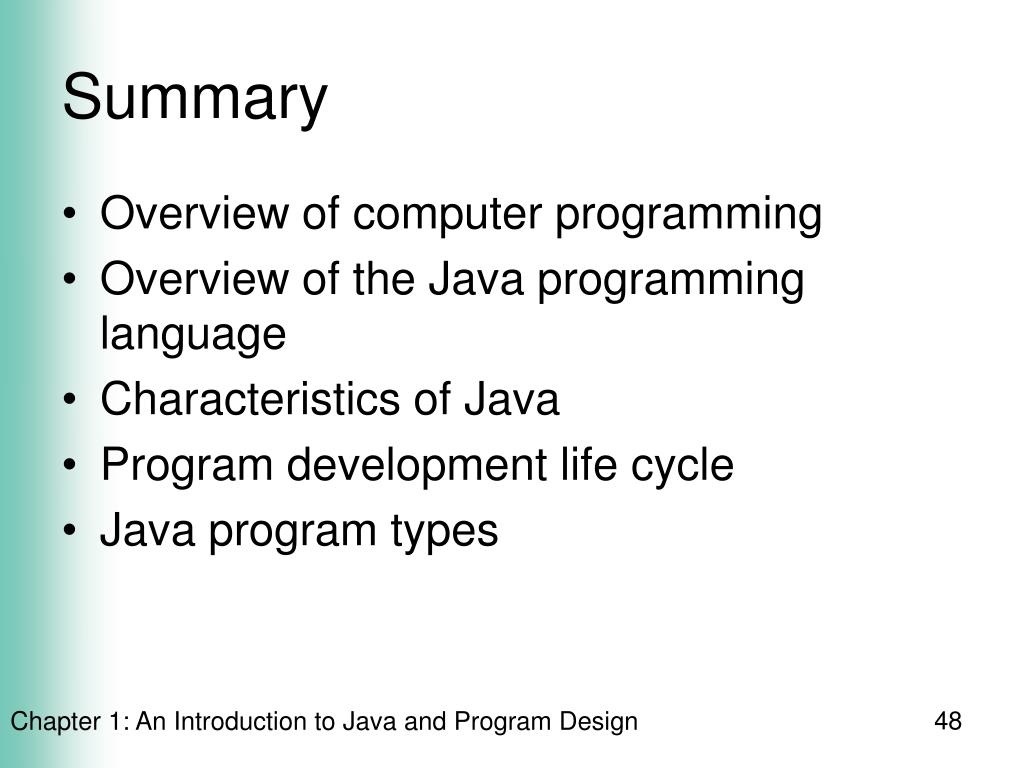 Summary

• Overview of computer programming
• Overview of the Java programming language
• Characteristics of Java
• Program development life cycle
• Java program types

Chapter 1: An Introduction to Java and Program Design

48